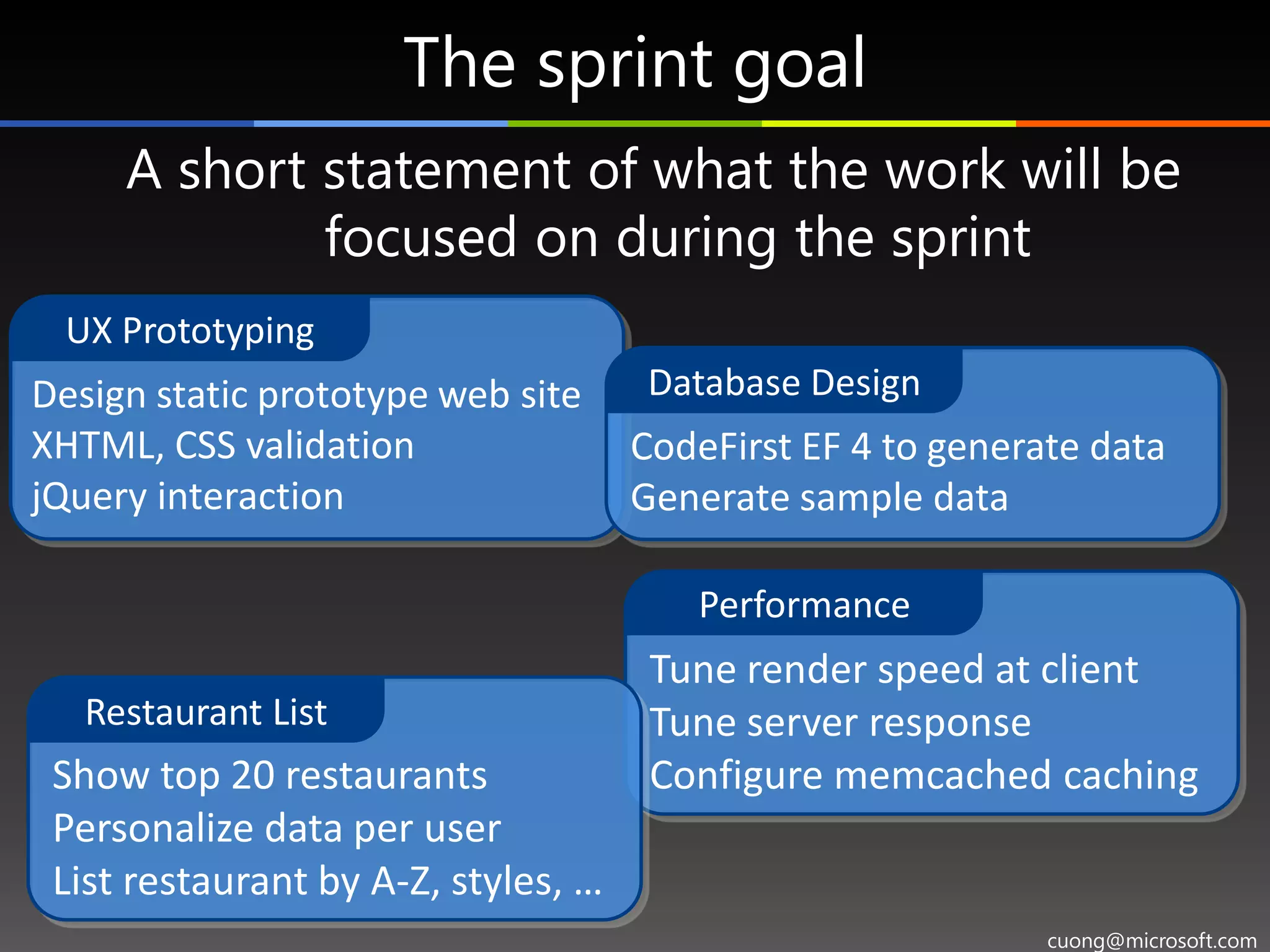 The sprint goal

A short statement of what the work will be focused on during the sprint

UX Prototyping

Design static prototype web site
XHTML, CSS validation
jQuery interaction

Database Design

CodeFirst EF 4 to generate data
Generate sample data

Performance

Tune render speed at client
Tune server response
Configure memcached caching

Restaurant List

Show top 20 restaurants
Personalize data per user
List restaurant by A-Z, styles, …

cuong@microsoft.com